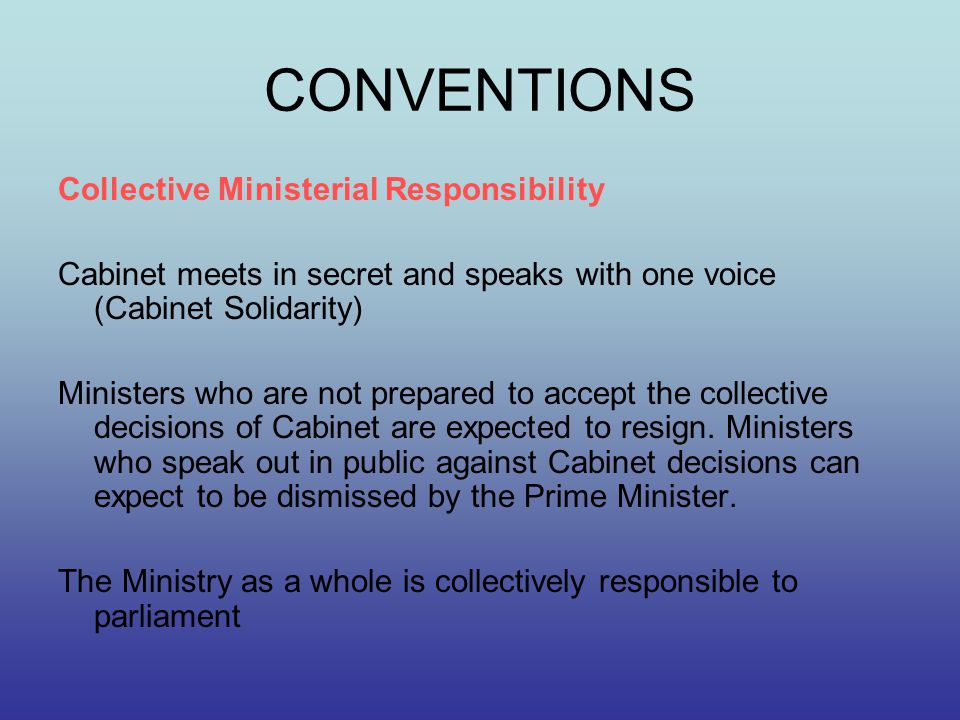 CONVENTIONS

Collective Ministerial Responsibility

Cabinet meets in secret and speaks with one voice (Cabinet Solidarity)

Ministers who are not prepared to accept the collective decisions of Cabinet are expected to resign. Ministers who speak out in public against Cabinet decisions can expect to be dismissed by the Prime Minister.

The Ministry as a whole is collectively responsible to parliament